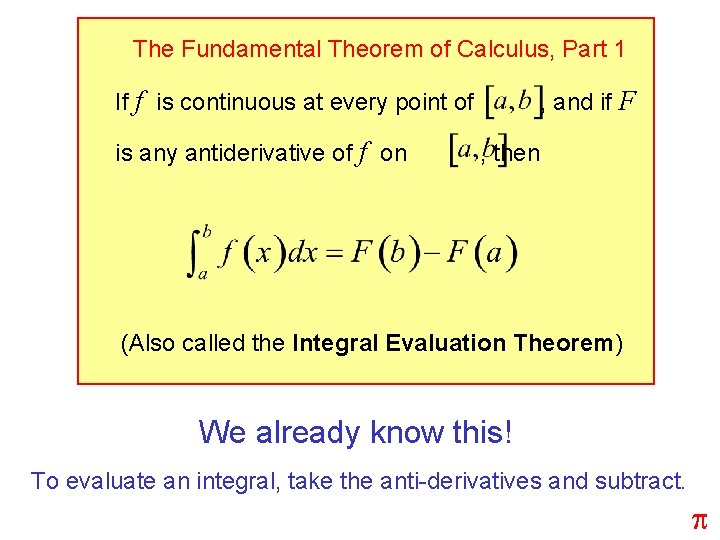 The Fundamental Theorem of Calculus, Part 1

If $f$ is continuous at every point of $[a,b]$, and if $F$ is any antiderivative of $f$ on $[a,b]$, then

$\int_a^b f(x)dx = F(b) - F(a)$

(Also called the **Integral Evaluation Theorem**)

We already know this!

To evaluate an integral, take the anti-derivatives and subtract.

$\pi$